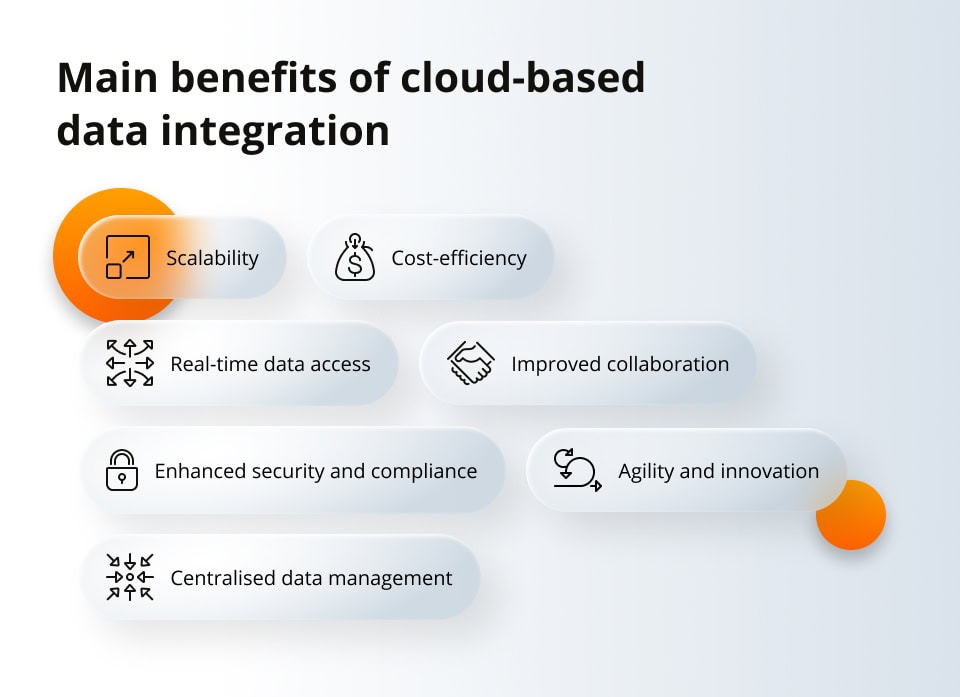 Main benefits of cloud-based data integration

Scalability

Cost-efficiency

Real-time data access

Improved collaboration

Enhanced security and compliance

Agility and innovation

Centralised data management